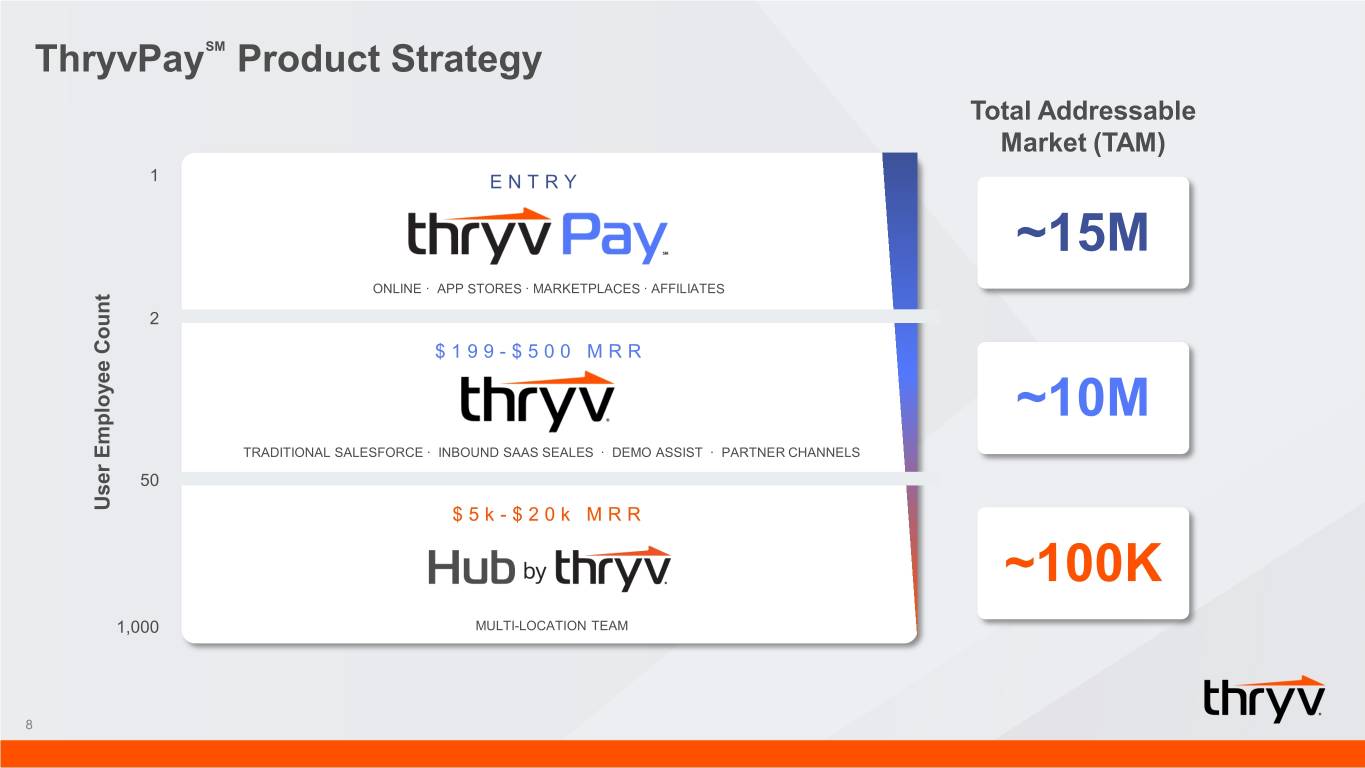 ThryvPay℠ Product Strategy

Total Addressable Market (TAM)

User Employee Count

1

ENTRY

thryv Pay℠

ONLINE · APP STORES · MARKETPLACES · AFFILIATES

~15M

2

$199-$500 MRR

thryv

TRADITIONAL SALESFORCE · INBOUND SAAS SEALES · DEMO ASSIST · PARTNER CHANNELS

~10M

50

$5k-$20k MRR

Hub by thryv

MULTI-LOCATION TEAM

~100K

1,000

thryv

8